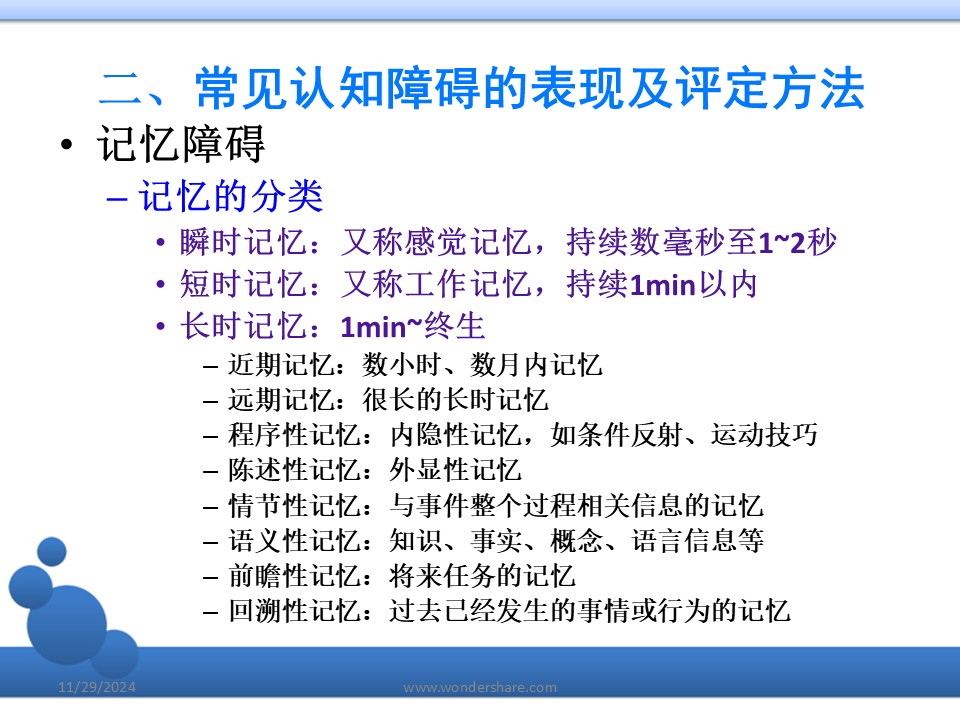 二、常见认知障碍的表现及评定方法

• 记忆障碍

– 记忆的分类

• 瞬时记忆：又称感觉记忆，持续数毫秒至1~2秒

• 短时记忆：又称工作记忆，持续1min以内

• 长时记忆：1min~终生

– 近期记忆：数小时、数月内记忆

– 远期记忆：很长的长时记忆

– 程序性记忆：内隐性记忆，如条件反射、运动技巧

– 陈述性记忆：外显性记忆

– 情节性记忆：与事件整个过程相关信息的记忆

– 语义性记忆：知识、事实、概念、语言信息等

– 前瞻性记忆：将来任务的记忆

– 回溯性记忆：过去已经发生的事情或行为的记忆

11/29/2024

www.wondershare.com